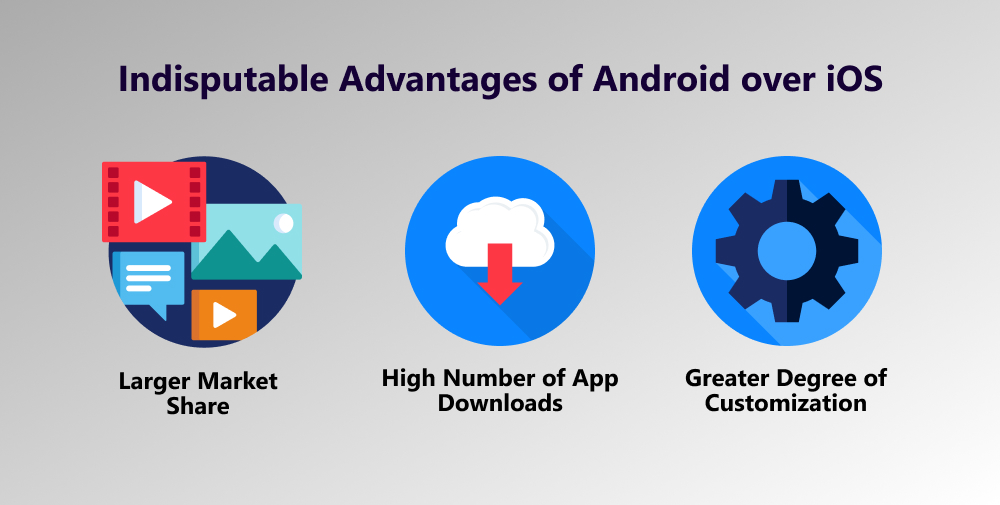 Indisputable Advantages of Android over iOS

Larger Market Share

High Number of App Downloads

Greater Degree of Customization